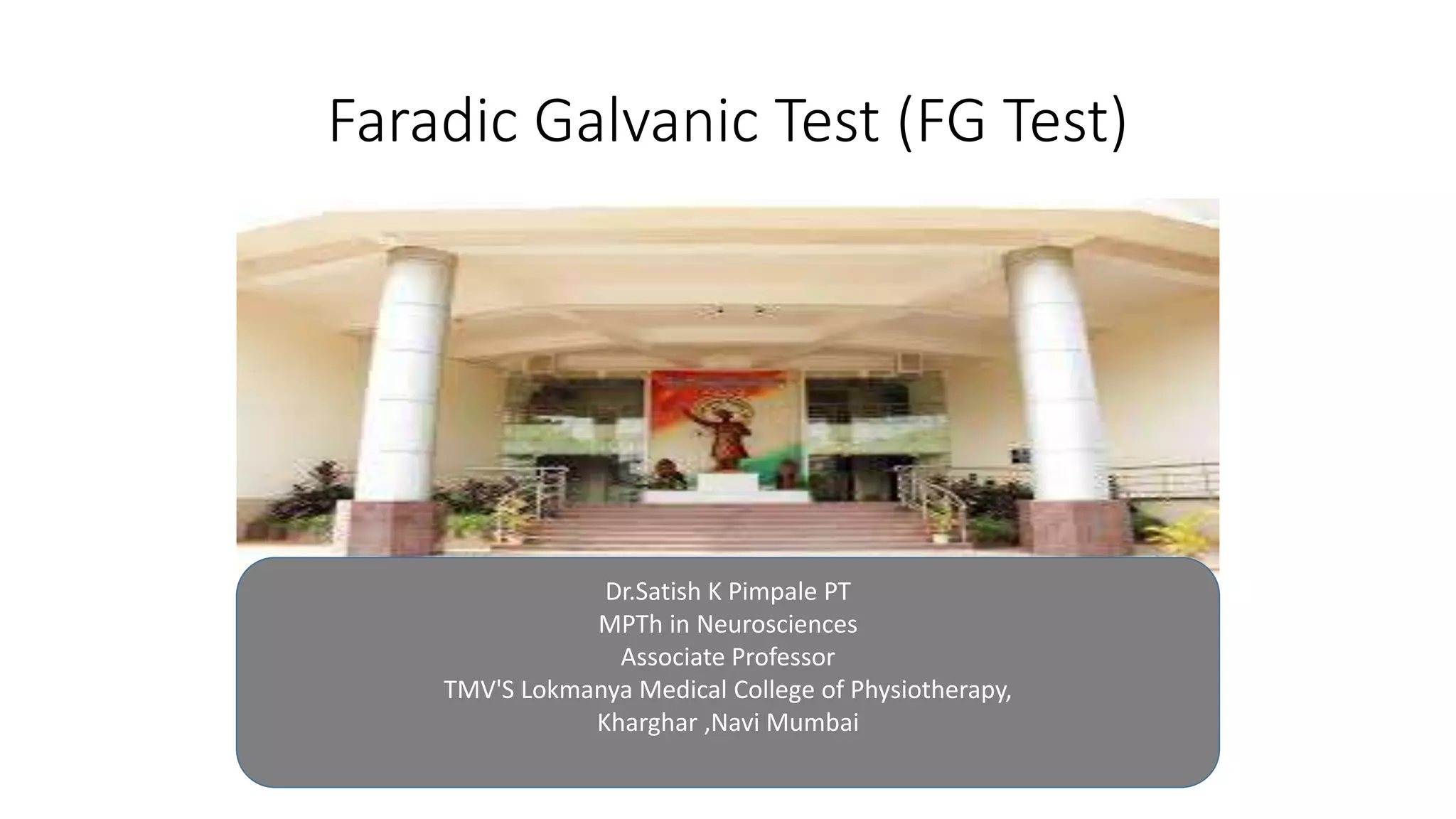 Faradic Galvanic Test (FG Test)

Dr.Satish K Pimpale PT
MPTh in Neurosciences
Associate Professor
TMV'S Lokmanya Medical College of Physiotherapy,
Kharghar ,Navi Mumbai